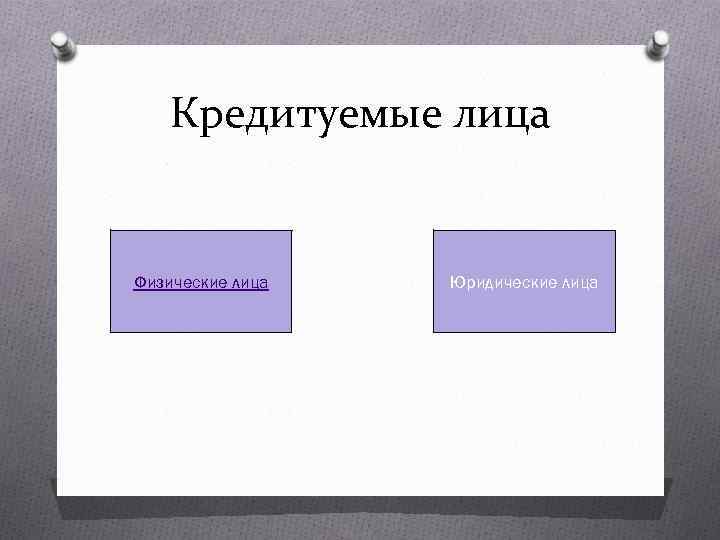 Кредитуемые лица

Физические лица

Юридические лица